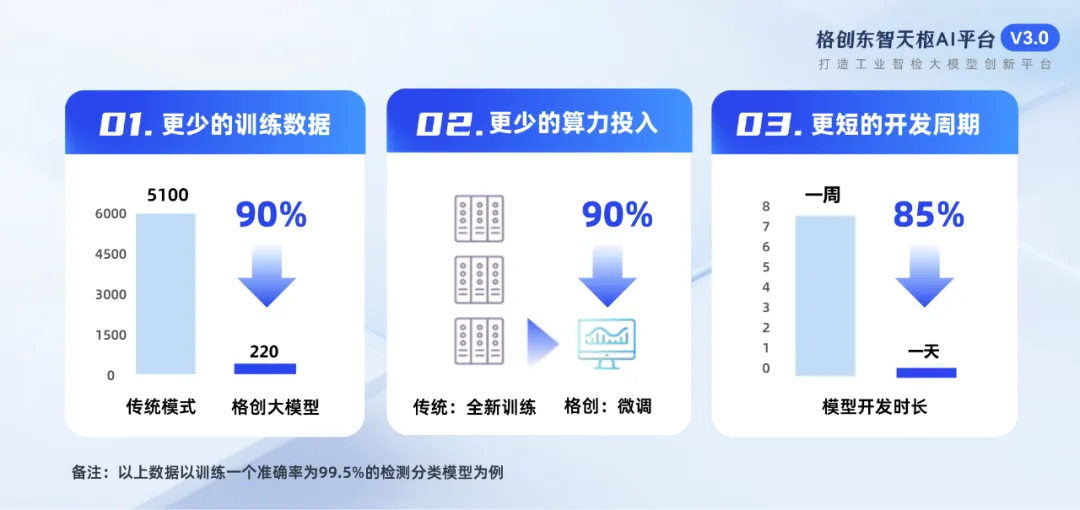 格创东智天枢AI平台 V3.0
打造工业智检大模型创新平台

01. 更少的训练数据

6000
4500
3000
1500
0

5100
90%
220

传统模式 格创大模型

02. 更少的算力投入

90%

传统：全新训练 格创：微调

03. 更短的开发周期

8
7
6
5
4
3
2
1
0

一周
85%
一天

模型开发时长

备注：以上数据以训练一个准确率为99.5%的检测分类模型为例